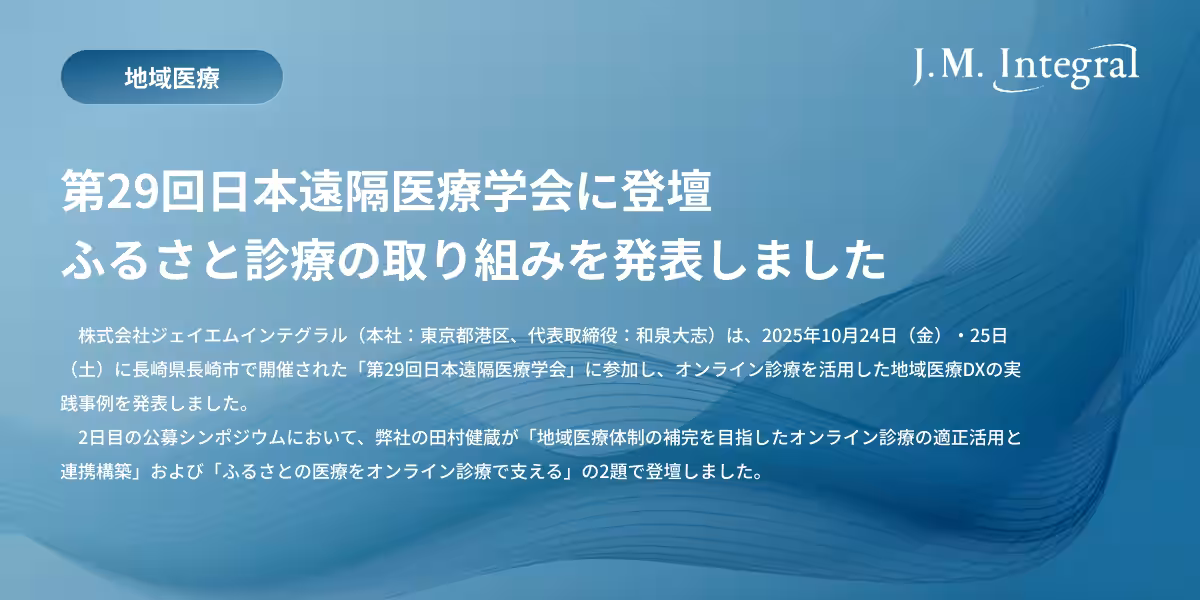 地域医療

J.M. Integral

第29回日本遠隔医療学会に登壇
ふるさと診療の取り組みを発表しました

株式会社ジェイエムインテグラル（本社：東京都港区、代表取締役：和泉大志）は、2025年10月24日（金）・25日（土）に長崎県長崎市で開催された「第29回日本遠隔医療学会」に参加し、オンライン診療を活用した地域医療DXの実践事例を発表しました。

2日目の公募シンポジウムにおいて、弊社の田村健蔵が「地域医療体制の補完を目指したオンライン診療の適正活用と連携構築」および「ふるさとの医療をオンライン診療で支える」の2題で登壇しました。